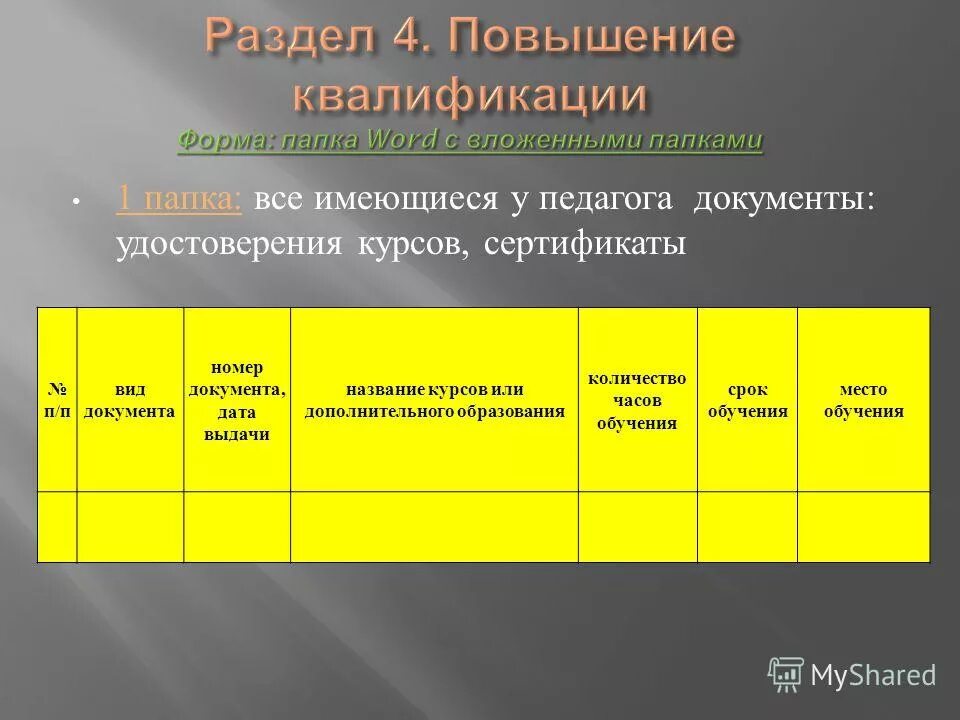 Раздел 4. Повышение квалификации
Форма: папка Word с вложенными папками

• 1 папка: все имеющиеся у педагога документы: удостоверения курсов, сертификаты

| № п/п | вид документа | номер документа, дата выдачи | название курсов или дополнительного образования | количество часов обучения | срок обучения | место обучения |
|---|---|---|---|---|---|---|
| | | | | | | |

MyShared